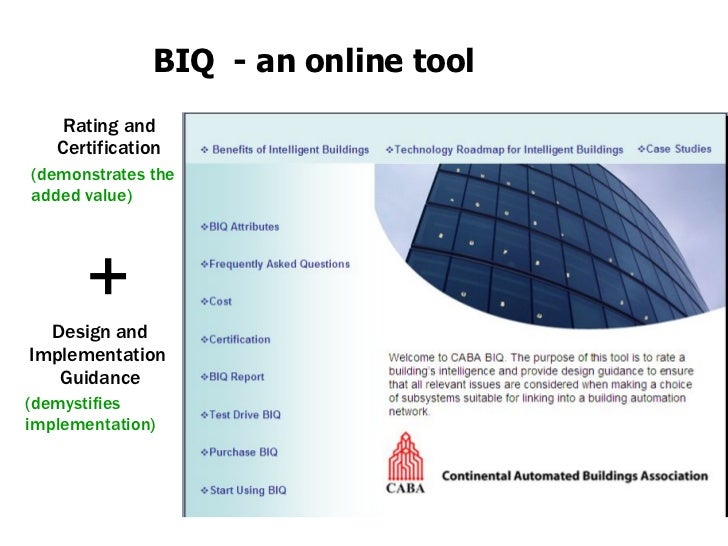 BIQ - an online tool

Rating and Certification
(demonstrates the added value)

+

Design and Implementation Guidance
(demystifies implementation)

❖ Benefits of Intelligent Buildings ❖Technology Roadmap for Intelligent Buildings ❖Case Studies

❖BIQ Attributes

❖Frequently Asked Questions

❖Cost

❖Certification

❖BIQ Report

❖Test Drive BIQ

❖Purchase BIQ

❖Start Using BIQ

Welcome to CABA BIQ. The purpose of this tool is to rate a building's intelligence and provide design guidance to ensure that all relevant issues are considered when making a choice of subsystems suitable for linking into a building automation network.

CABA

Continental Automated Buildings Association